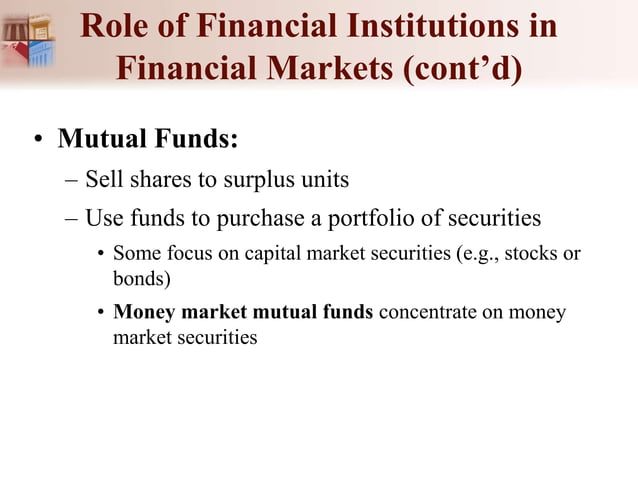 Role of Financial Institutions in Financial Markets (cont’d)

• Mutual Funds:

– Sell shares to surplus units

– Use funds to purchase a portfolio of securities

• Some focus on capital market securities (e.g., stocks or bonds)

• Money market mutual funds concentrate on money market securities